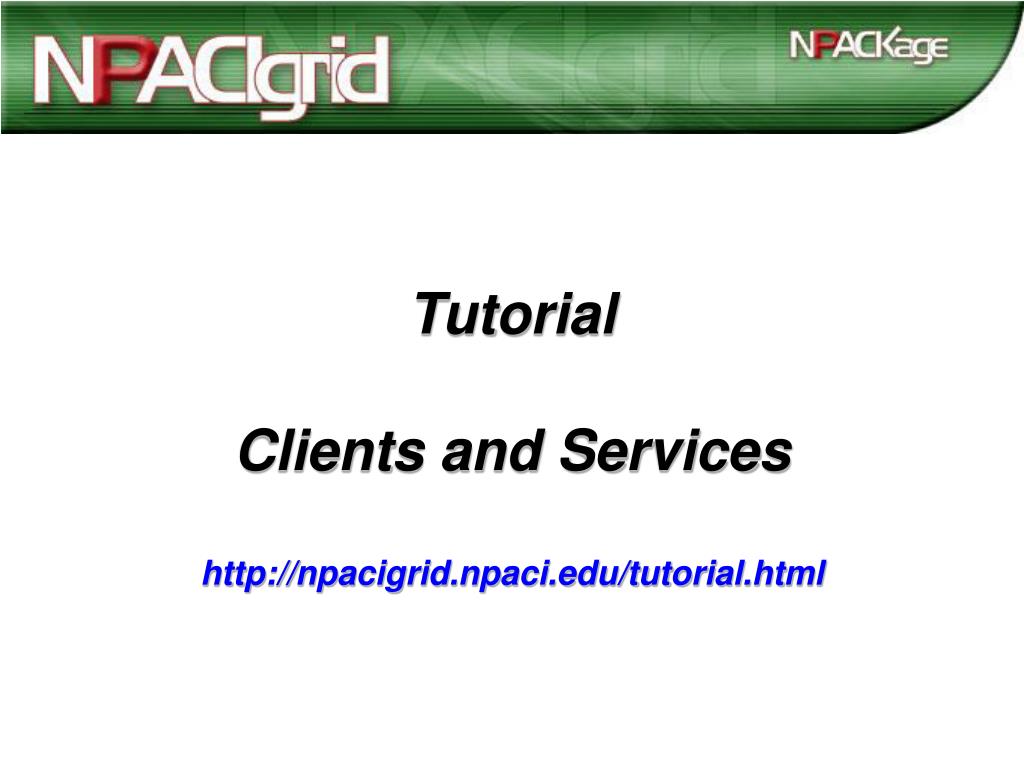 NPACIgrid

NPACKage

Tutorial

Clients and Services

http://npacigrid.npaci.edu/tutorial.html